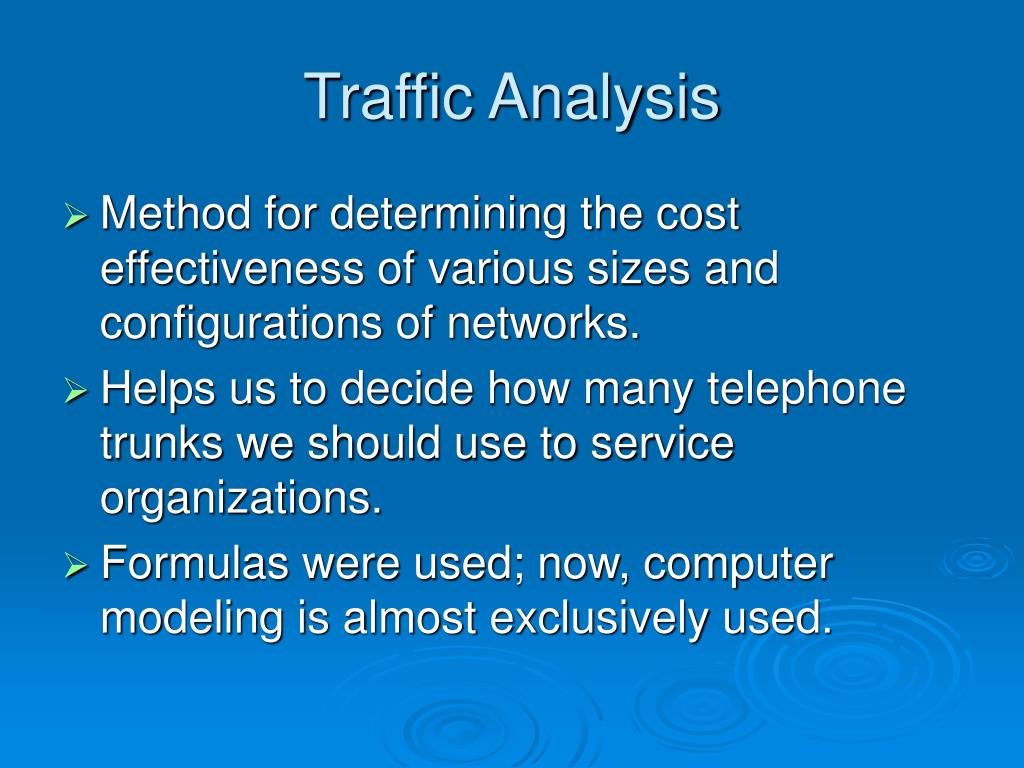 Traffic Analysis

➢ Method for determining the cost effectiveness of various sizes and configurations of networks.

➢ Helps us to decide how many telephone trunks we should use to service organizations.

➢ Formulas were used; now, computer modeling is almost exclusively used.